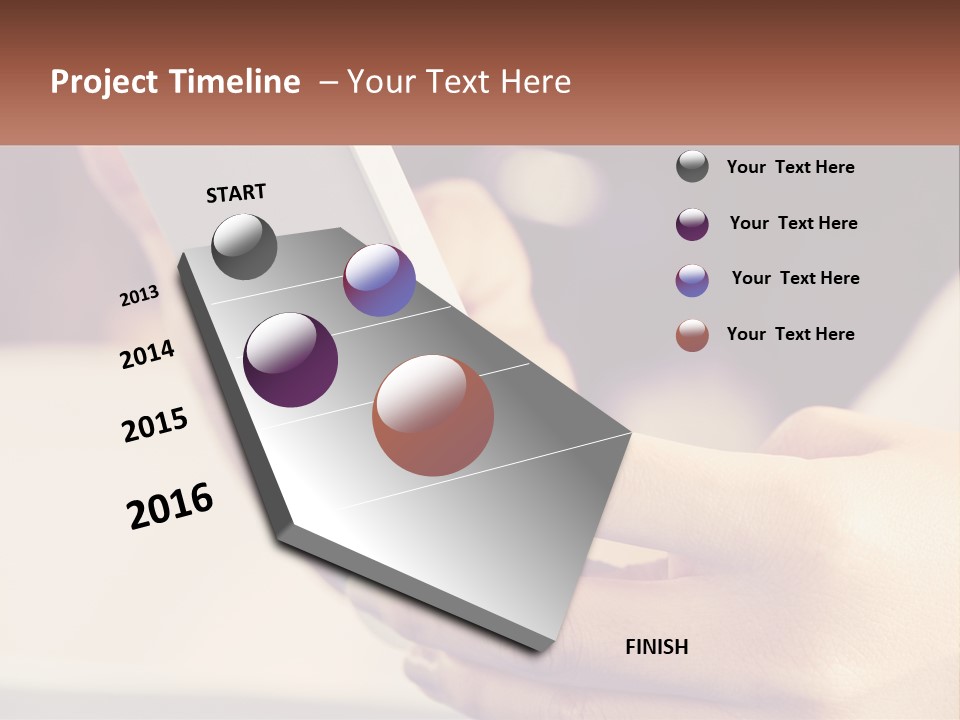 Project Timeline – Your Text Here

START

2013

2014

2015

2016

FINISH

Your Text Here

Your Text Here

Your Text Here

Your Text Here